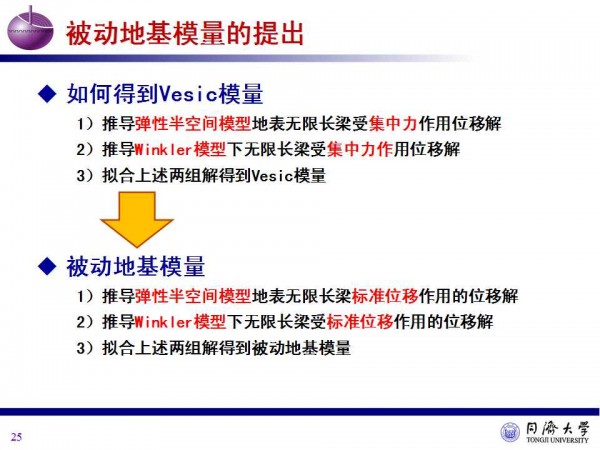 被动地基模量的提出

◆ 如何得到Vesic模量

1）推导弹性半空间模型地表无限长梁受集中力作用位移解

2）推导Winkler模型下无限长梁受集中力作用位移解

3）拟合上述两组解得到Vesic模量

◆ 被动地基模量

1）推导弹性半空间模型地表无限长梁标准位移作用的位移解

2）推导Winkler模型下无限长梁受标准位移作用的位移解

3）拟合上述两组解得到被动地基模量

25

同濟大學
TONGJI UNIVERSITY